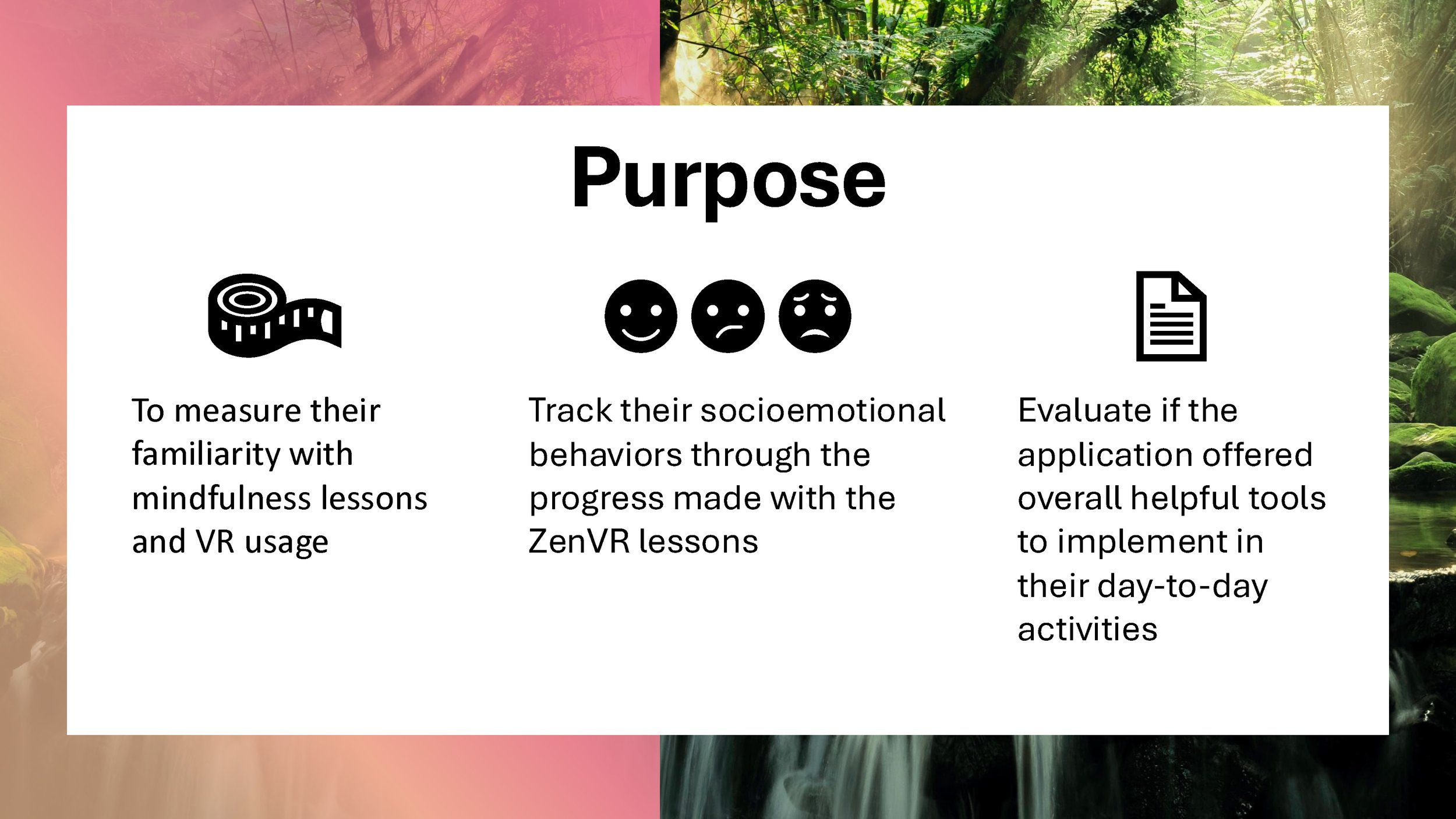 Purpose

To measure their familiarity with mindfulness lessons and VR usage

Track their socioemotional behaviors through the progress made with the ZenVR lessons

Evaluate if the application offered overall helpful tools to implement in their day-to-day activities